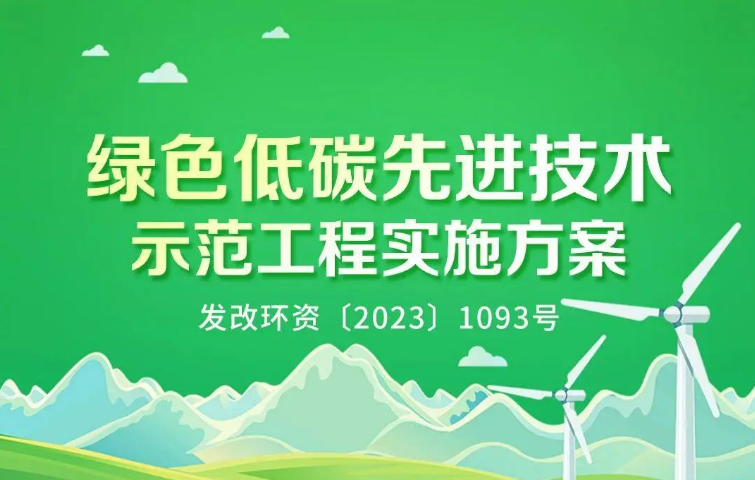 绿色低碳先进技术
示范工程实施方案

发改环资〔2023〕1093号